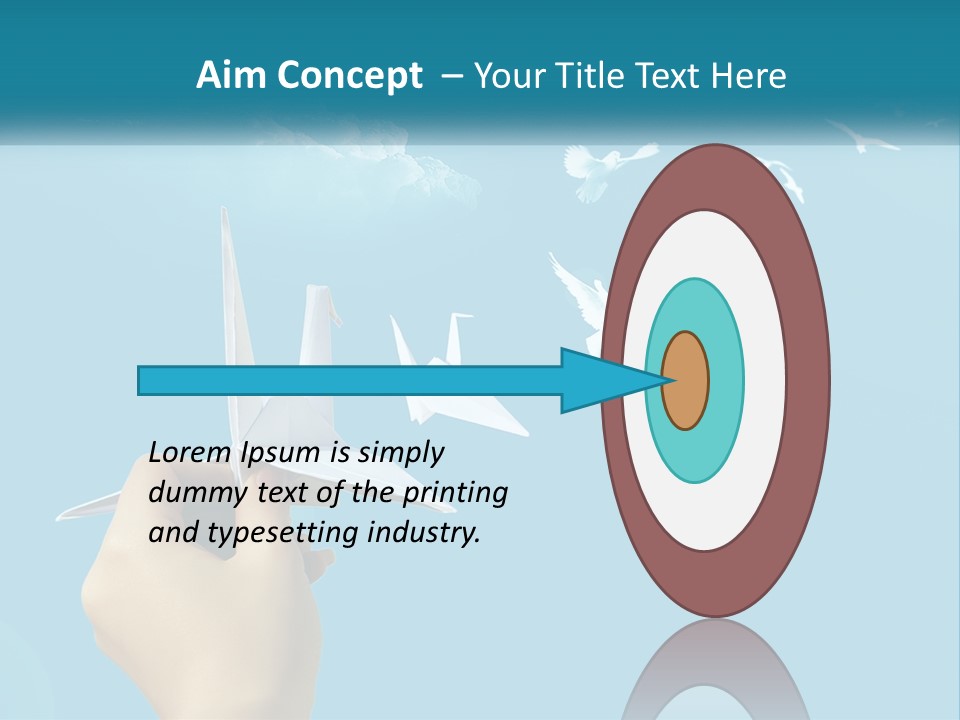 Aim Concept – Your Title Text Here

Lorem Ipsum is simply dummy text of the printing and typesetting industry.